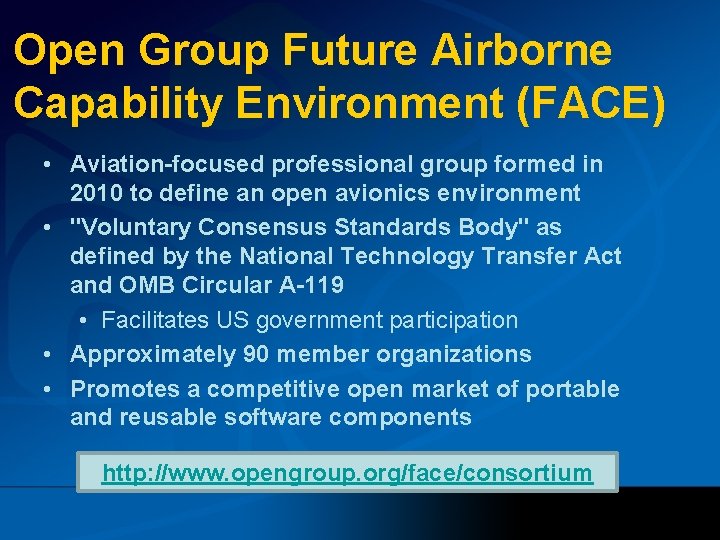 Open Group Future Airborne Capability Environment (FACE)

• Aviation-focused professional group formed in 2010 to define an open avionics environment
• "Voluntary Consensus Standards Body" as defined by the National Technology Transfer Act and OMB Circular A-119
  • Facilitates US government participation
• Approximately 90 member organizations
• Promotes a competitive open market of portable and reusable software components

http://www.opengroup.org/face/consortium